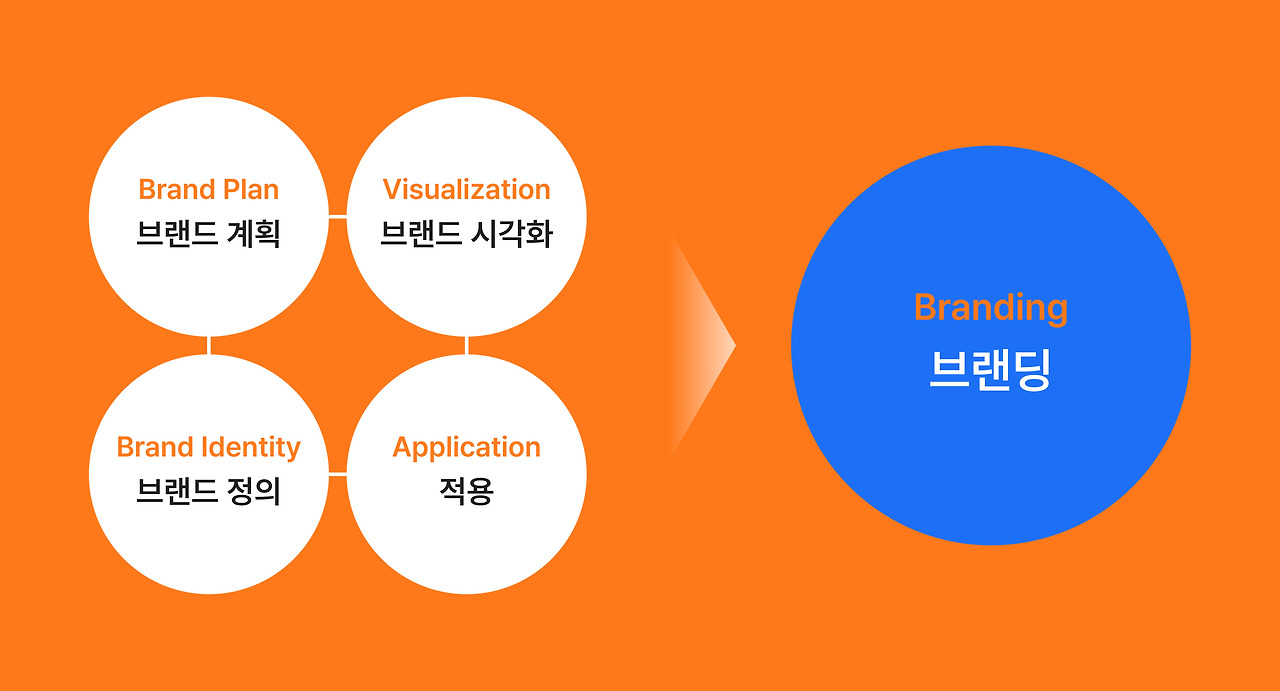 Brand Plan
브랜드 계획

Visualization
브랜드 시각화

Brand Identity
브랜드 정의

Application
적용

Branding
브랜딩